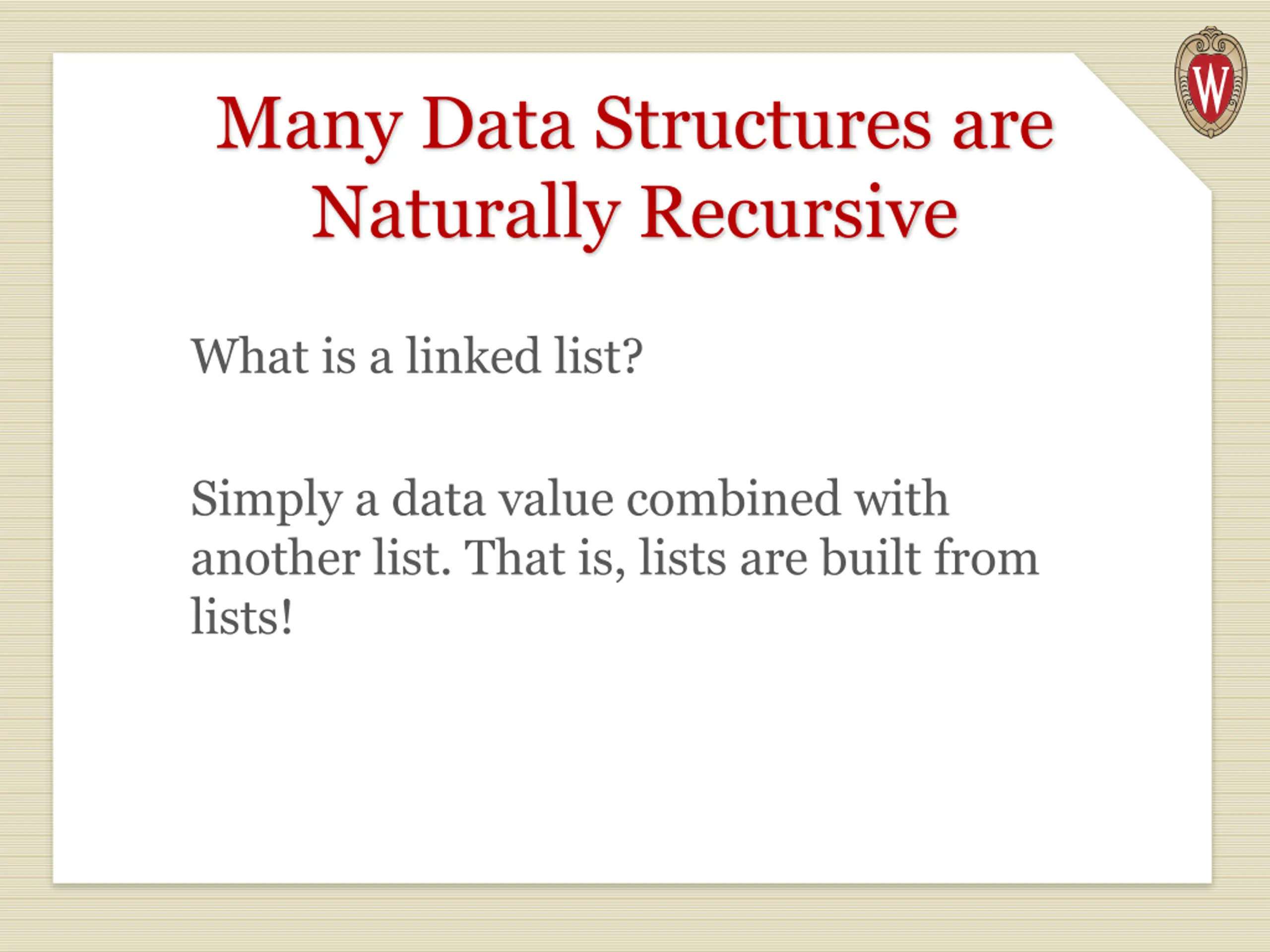 W

Many Data Structures are Naturally Recursive

What is a linked list?

Simply a data value combined with another list. That is, lists are built from lists!